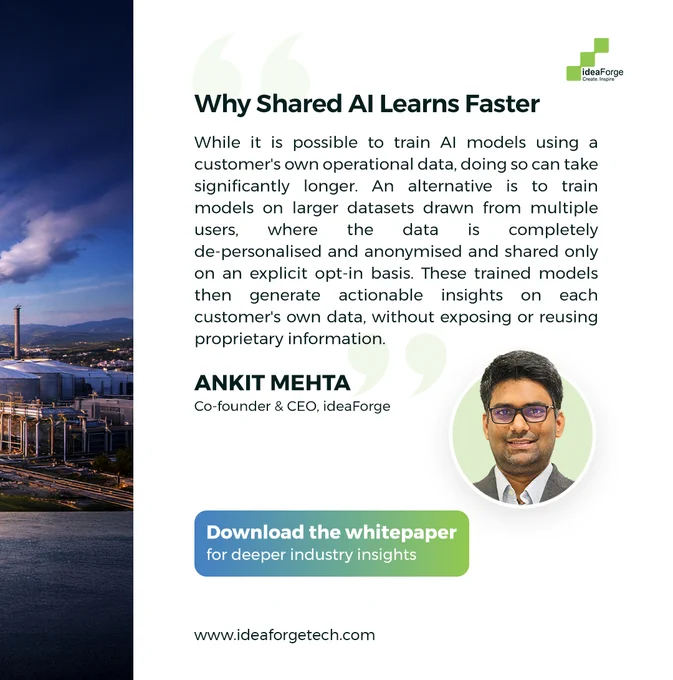 ideaForge
Create. Inspire

Why Shared AI Learns Faster

While it is possible to train AI models using a customer's own operational data, doing so can take significantly longer. An alternative is to train models on larger datasets drawn from multiple users, where the data is completely de-personalised and anonymised and shared only on an explicit opt-in basis. These trained models then generate actionable insights on each customer's own data, without exposing or reusing proprietary information.

ANKIT MEHTA
Co-founder & CEO, ideaForge

Download the whitepaper
for deeper industry insights

www.ideaforgetech.com